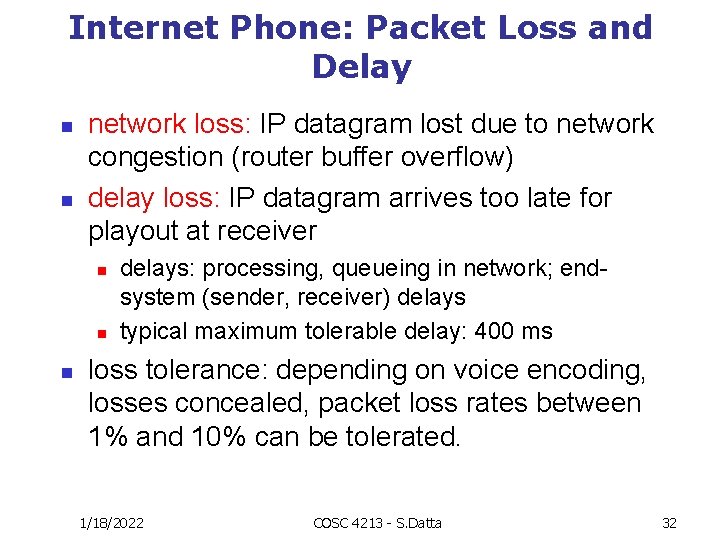 Internet Phone: Packet Loss and Delay

- network loss: IP datagram lost due to network congestion (router buffer overflow)
- delay loss: IP datagram arrives too late for playout at receiver
  - delays: processing, queueing in network; end-system (sender, receiver) delays
  - typical maximum tolerable delay: 400 ms
- loss tolerance: depending on voice encoding, losses concealed, packet loss rates between 1% and 10% can be tolerated.

1/18/2022 COSC 4213 - S.Datta 32